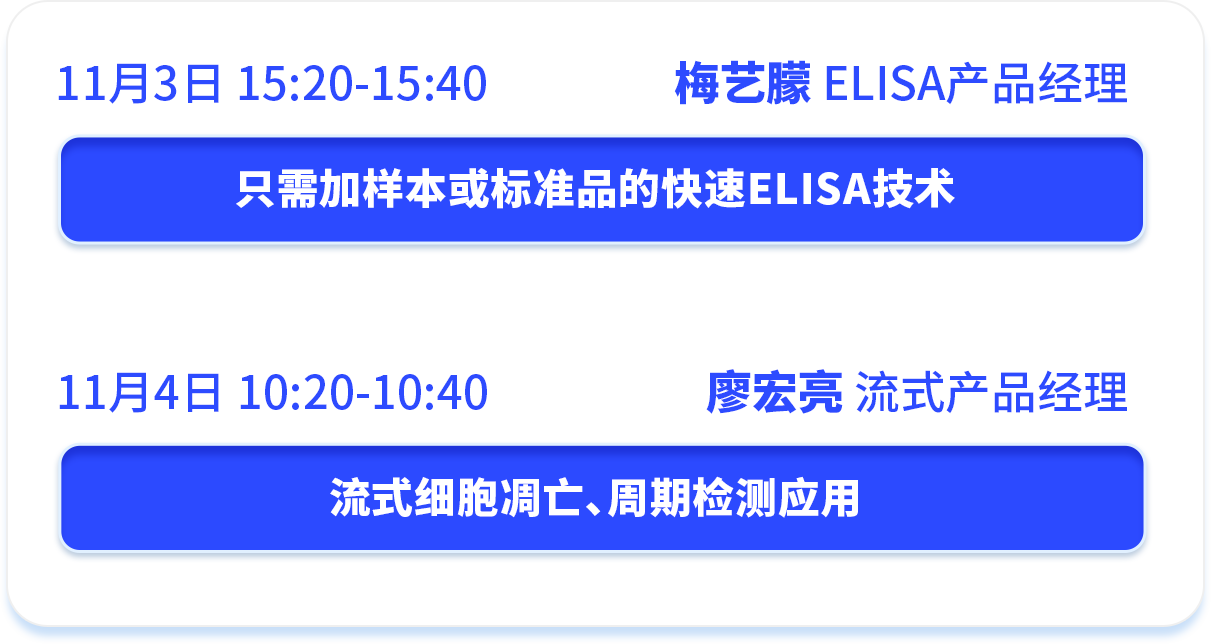 11月3日 15:20-15:40

梅艺朦 ELISA产品经理

只需加样本或标准品的快速ELISA技术

11月4日 10:20-10:40

廖宏亮 流式产品经理

流式细胞凋亡、周期检测应用